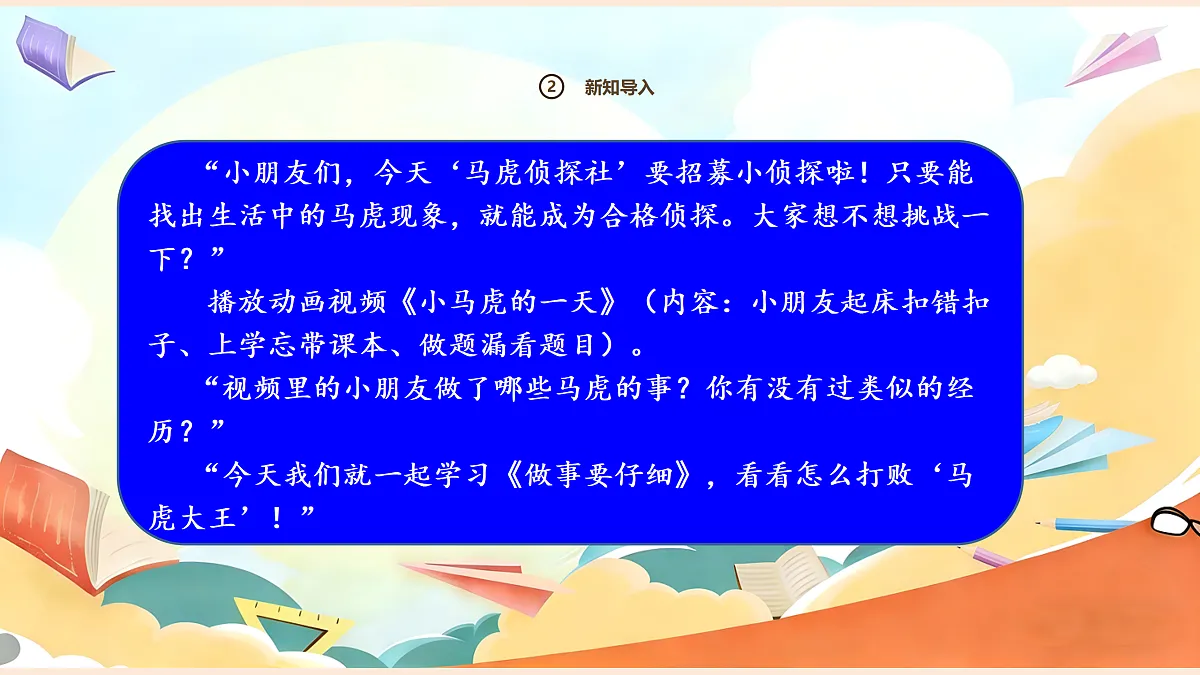 ② 新知导入

“小朋友们，今天‘马虎侦探社’要招募小侦探啦！只要能找出生活中的马虎现象，就能成为合格侦探。大家想不想挑战一下？”

播放动画视频《小马虎的一天》（内容：小朋友起床扣错扣子、上学忘带课本、做题漏看题目）。

“视频里的小朋友做了哪些马虎的事？你有没有过类似的经历？”

“今天我们就一起学习《做事要仔细》，看看怎么打败‘马虎大王’！”